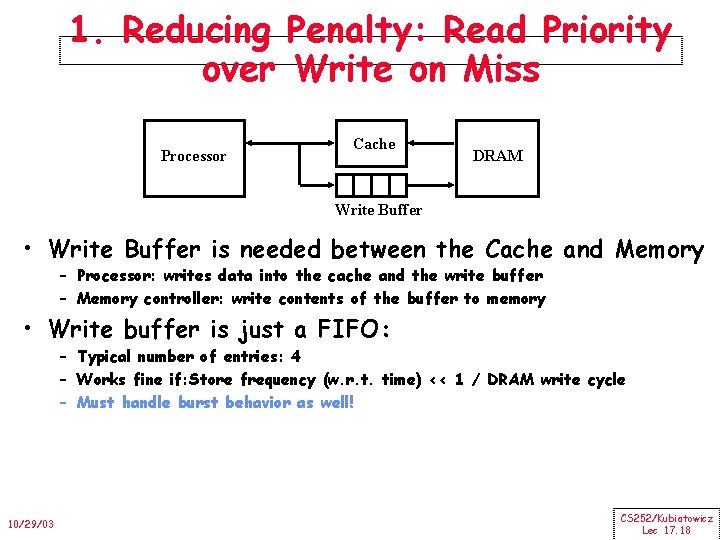 1. Reducing Penalty: Read Priority over Write on Miss

Processor

Cache

DRAM

Write Buffer

• Write Buffer is needed between the Cache and Memory
– Processor: writes data into the cache and the write buffer
– Memory controller: write contents of the buffer to memory

• Write buffer is just a FIFO:
– Typical number of entries: 4
– Works fine if:Store frequency (w.r.t. time) << 1 / DRAM write cycle
– Must handle burst behavior as well!

10/29/03

CS252/Kubiatowicz
Lec 17.18